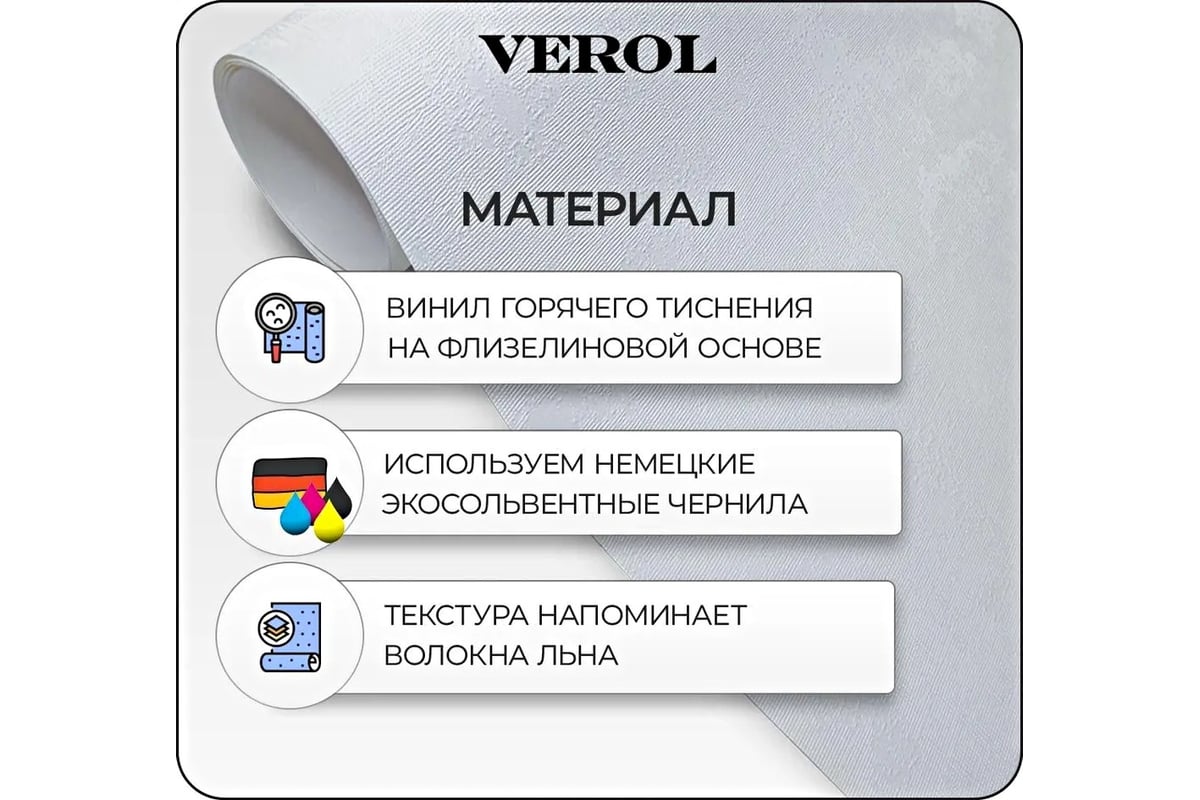 VEROL

МАТЕРИАЛ

ВИНИЛ ГОРЯЧЕГО ТИСНЕНИЯ НА ФЛИЗЕЛИНОВОЙ ОСНОВЕ

ИСПОЛЬЗУЕМ НЕМЕЦКИЕ ЭКОСОЛЬВЕНТНЫЕ ЧЕРНИЛА

ТЕКСТУРА НАПОМИНАЕТ ВОЛОКНА ЛЬНА